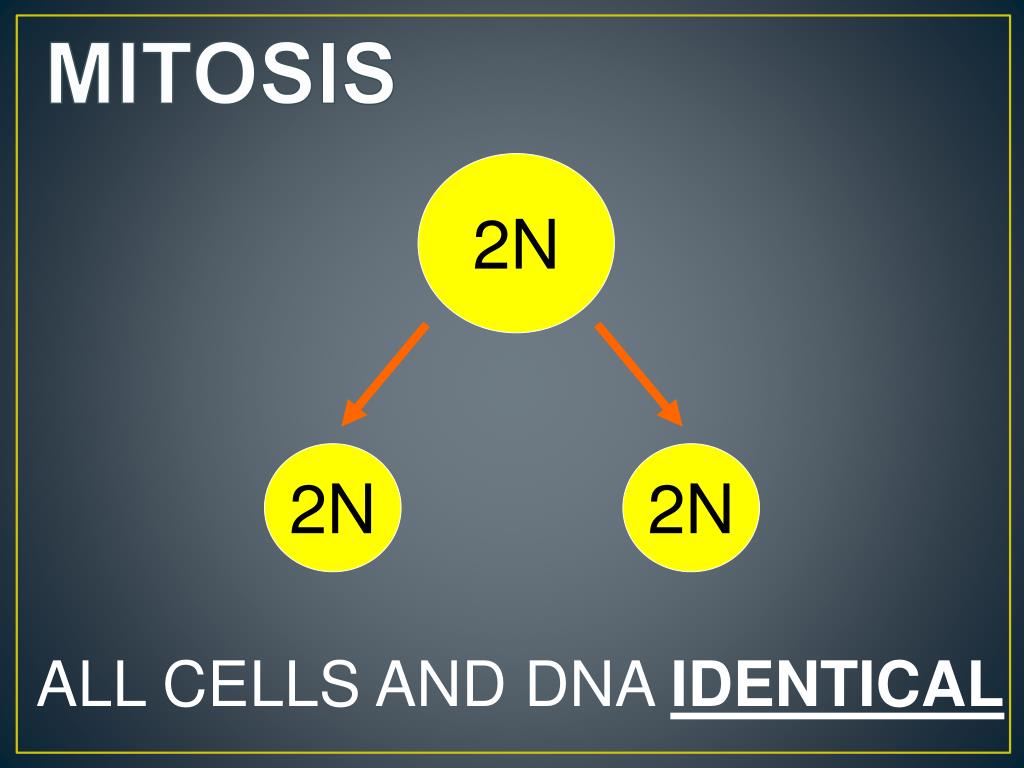 MITOSIS

2N

2N

2N

ALL CELLS AND DNA IDENTICAL